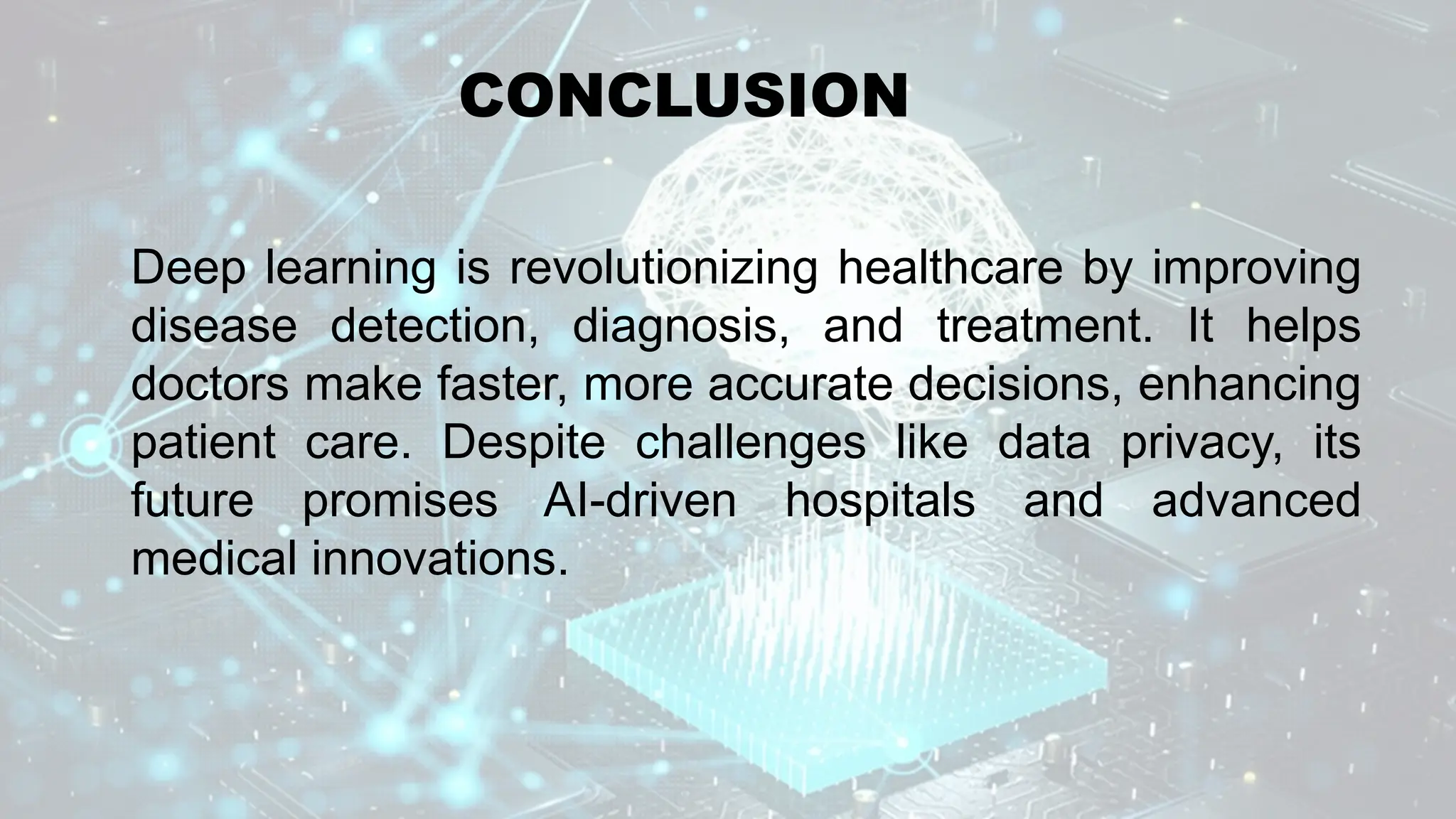 CONCLUSION

Deep learning is revolutionizing healthcare by improving disease detection, diagnosis, and treatment. It helps doctors make faster, more accurate decisions, enhancing patient care. Despite challenges like data privacy, its future promises AI-driven hospitals and advanced medical innovations.